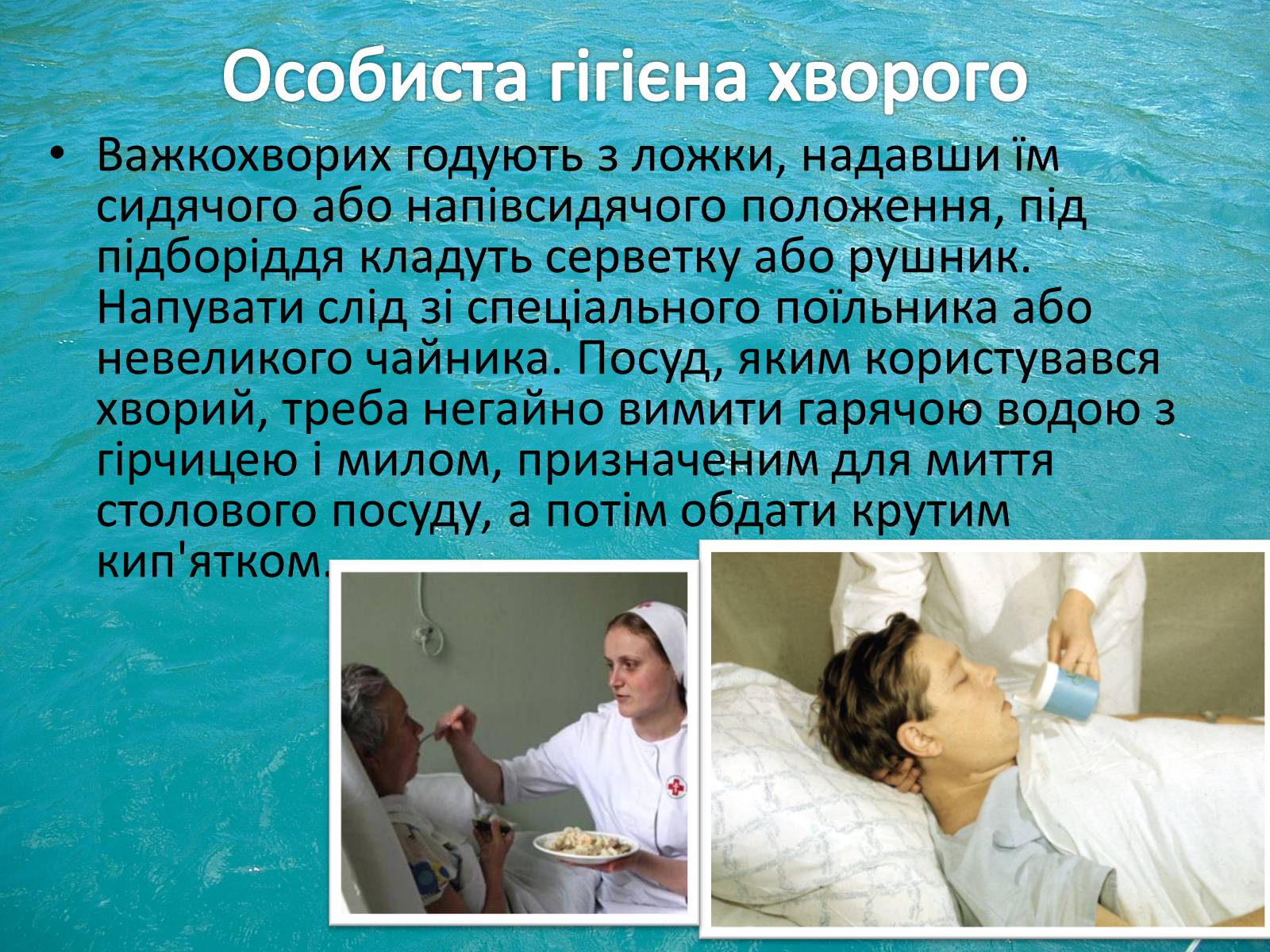 Особиста гігієна хворого

• Важкохворих годують з ложки, надавши їм сидячого або напівсидячого положення, під підборіддя кладуть серветку або рушник. Напувати слід зі спеціального поїльника або невеликого чайника. Посуд, яким користувався хворий, треба негайно вимити гарячою водою з гірчицею і милом, призначеним для миття столового посуду, а потім обдати крутим кип'ятком.